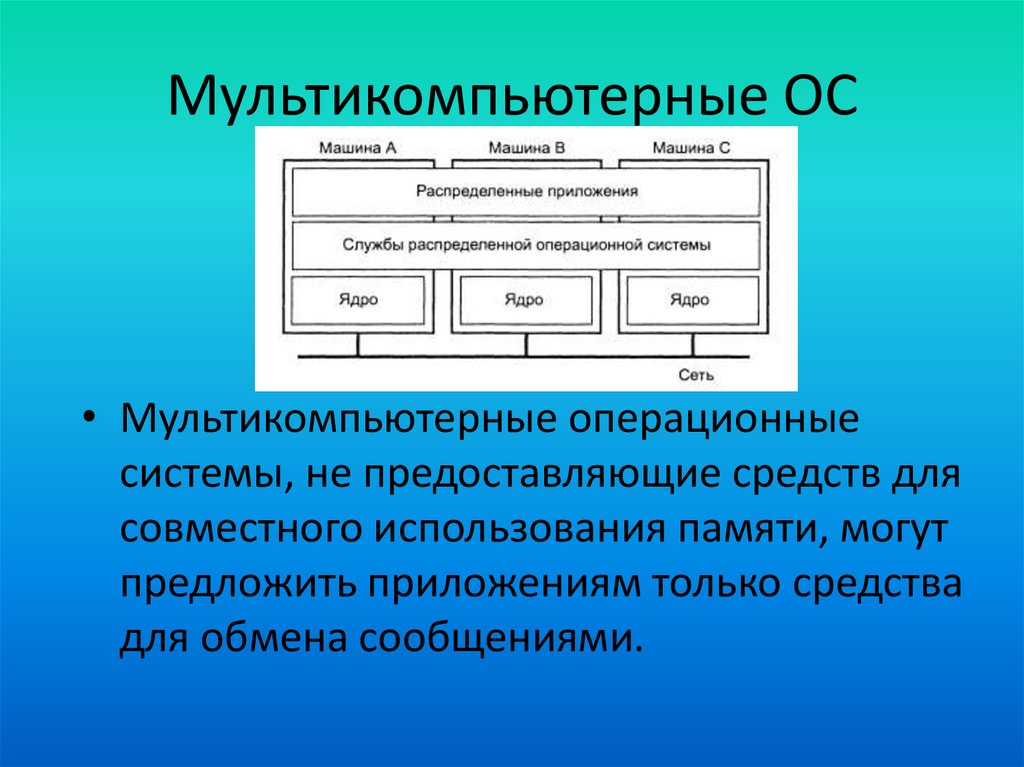 Мультикомпьютерные ОС

Машина А
Машина В
Машина С
Распределенные приложения
Службы распределенной операционной системы
Ядро
Ядро
Ядро
Сеть

• Мультикомпьютерные операционные системы, не предоставляющие средств для совместного использования памяти, могут предложить приложениям только средства для обмена сообщениями.